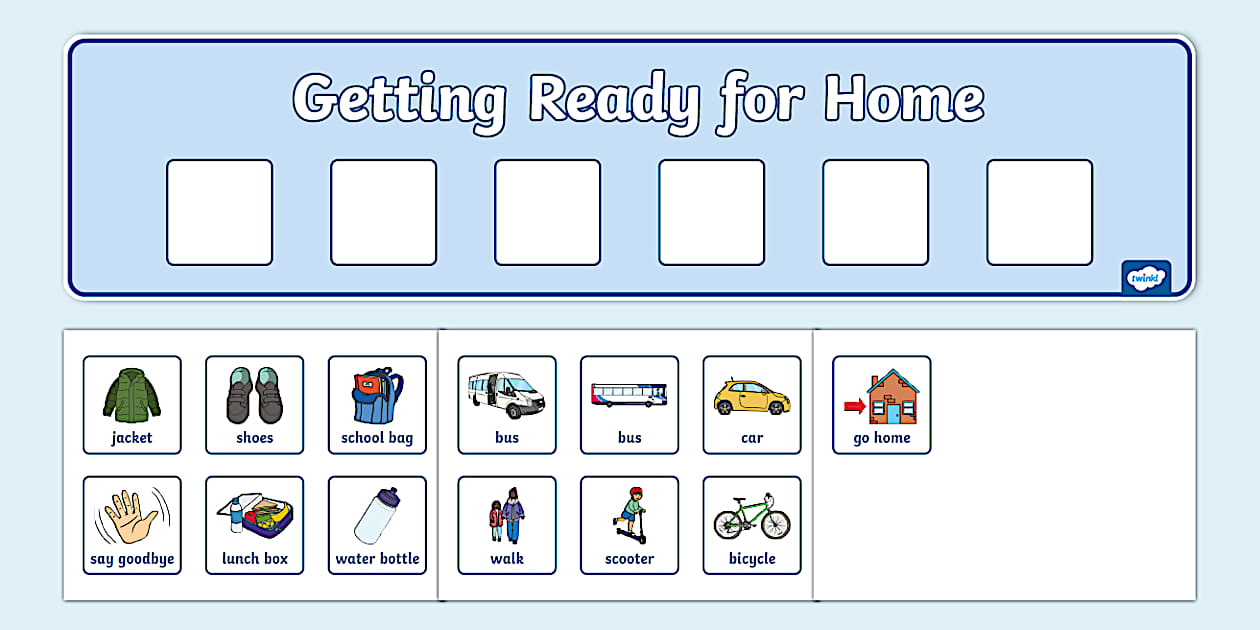 Getting Ready for Home

twinkl

jacket

shoes

school bag

say goodbye

lunch box

water bottle

bus

bus

car

walk

scooter

bicycle

go home